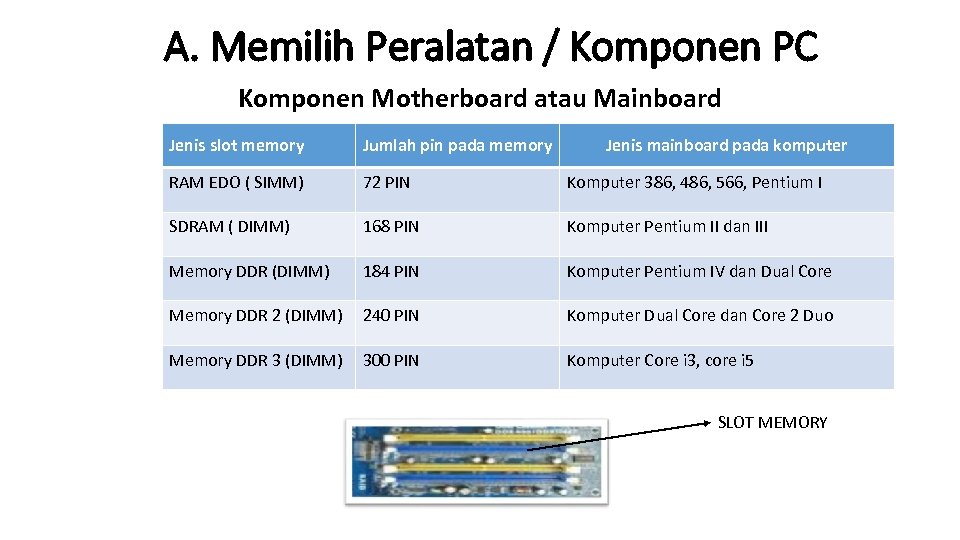 A. Memilih Peralatan / Komponen PC

Komponen Motherboard atau Mainboard

| Jenis slot memory | Jumlah pin pada memory | Jenis mainboard pada komputer |
|---|---|---|
| RAM EDO ( SIMM) | 72 PIN | Komputer 386, 486, 566, Pentium I |
| SDRAM ( DIMM) | 168 PIN | Komputer Pentium II dan III |
| Memory DDR (DIMM) | 184 PIN | Komputer Pentium IV dan Dual Core |
| Memory DDR 2 (DIMM) | 240 PIN | Komputer Dual Core dan Core 2 Duo |
| Memory DDR 3 (DIMM) | 300 PIN | Komputer Core i3, core i5 |

SLOT MEMORY